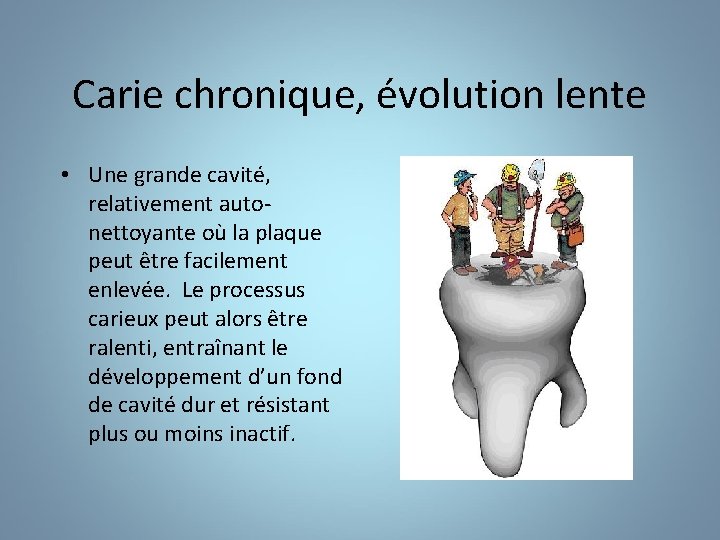 Carie chronique, évolution lente

• Une grande cavité, relativement auto-nettoyante où la plaque peut être facilement enlevée. Le processus carieux peut alors être ralenti, entraînant le développement d'un fond de cavité dur et résistant plus ou moins inactif.